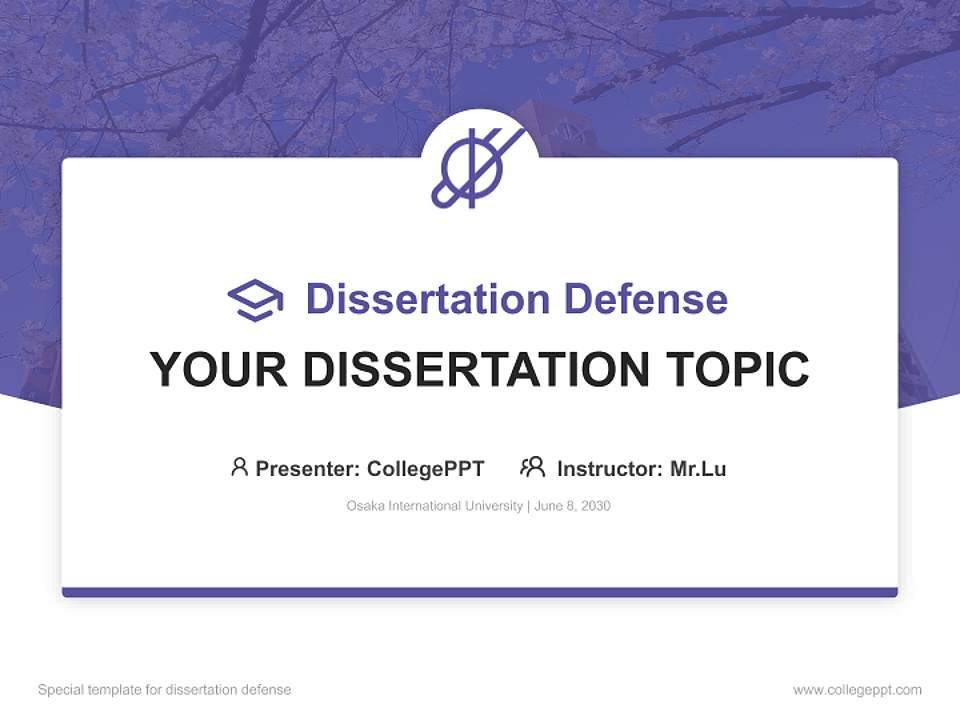 Dissertation Defense

YOUR DISSERTATION TOPIC

Presenter: CollegePPT Instructor: Mr.Lu

Osaka International University | June 8, 2030

Special template for dissertation defense

www.collegeppt.com